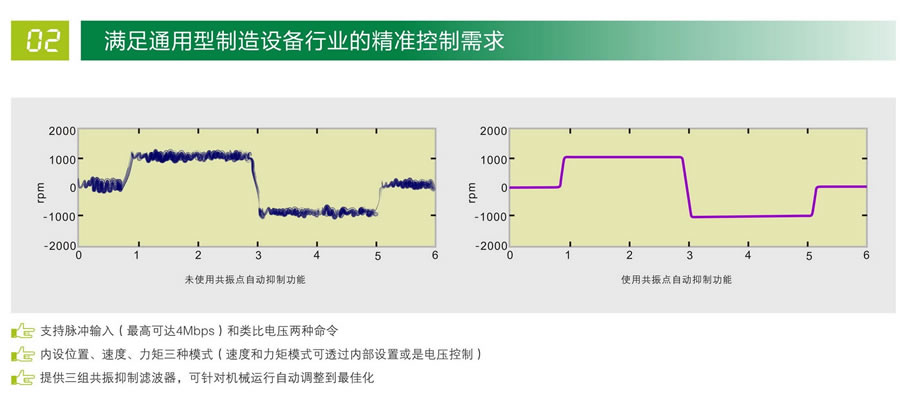 02 满足通用型制造设备行业的精准控制需求

2000
1000
0
-1000
-2000
rpm
0 1 2 3 4 5 6
未使用共振点自动抑制功能

2000
1000
0
-1000
-2000
rpm
0 1 2 3 4 5 6
使用共振点自动抑制功能

支持脉冲输入（最高可达4Mbps）和类比电压两种命令

内设位置、速度、力矩三种模式（速度和力矩模式可透过内部设置或是电压控制）

提供三组共振抑制滤波器，可针对机械运行自动调整到最佳化